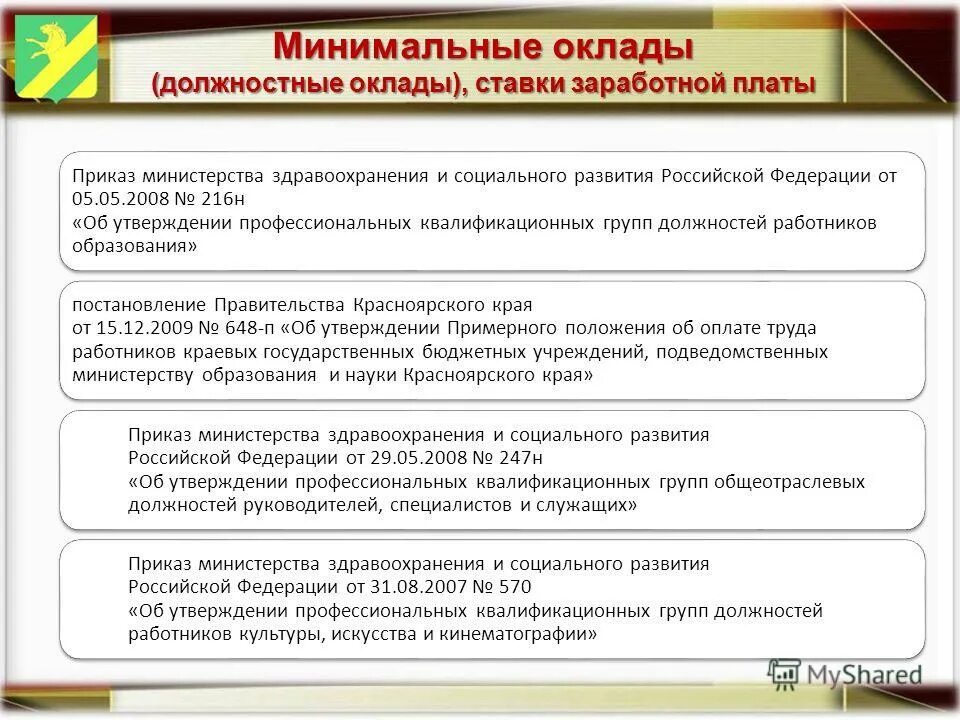 Минимальные оклады
(должностные оклады), ставки заработной платы

Приказ министерства здравоохранения и социального развития Российской Федерации от 05.05.2008 № 216н
«Об утверждении профессиональных квалификационных групп должностей работников образования»

постановление Правительства Красноярского края
от 15.12.2009 № 648-п «Об утверждении Примерного положения об оплате труда работников краевых государственных бюджетных учреждений, подведомственных министерству образования и науки Красноярского края»

Приказ министерства здравоохранения и социального развития Российской Федерации от 29.05.2008 № 247н
«Об утверждении профессиональных квалификационных групп общеотраслевых должностей руководителей, специалистов и служащих»

Приказ министерства здравоохранения и социального развития Российской Федерации от 31.08.2007 № 570
«Об утверждении профессиональных квалификационных групп должностей работников культуры, искусства и кинематографии»

MyShared